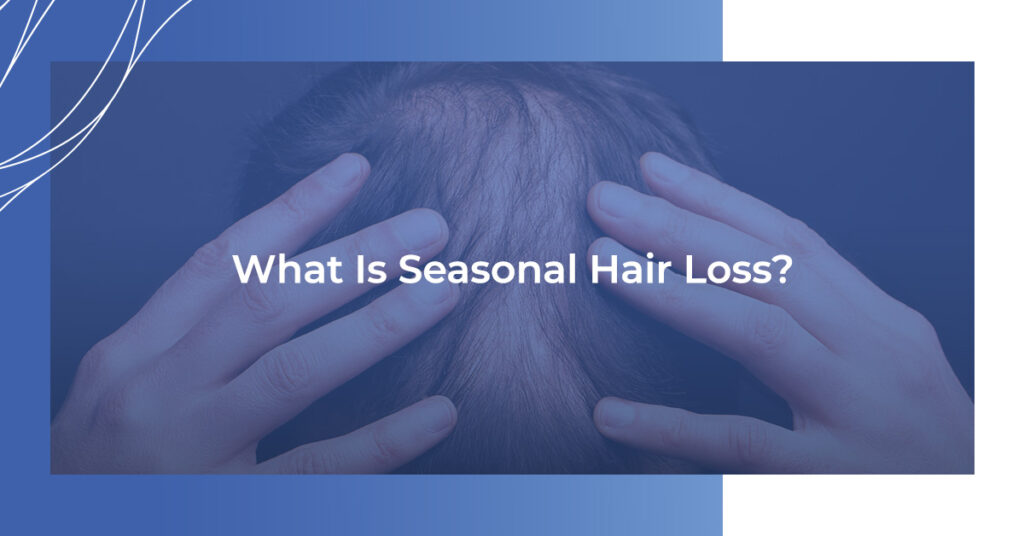 What Is Seasonal Hair Loss?